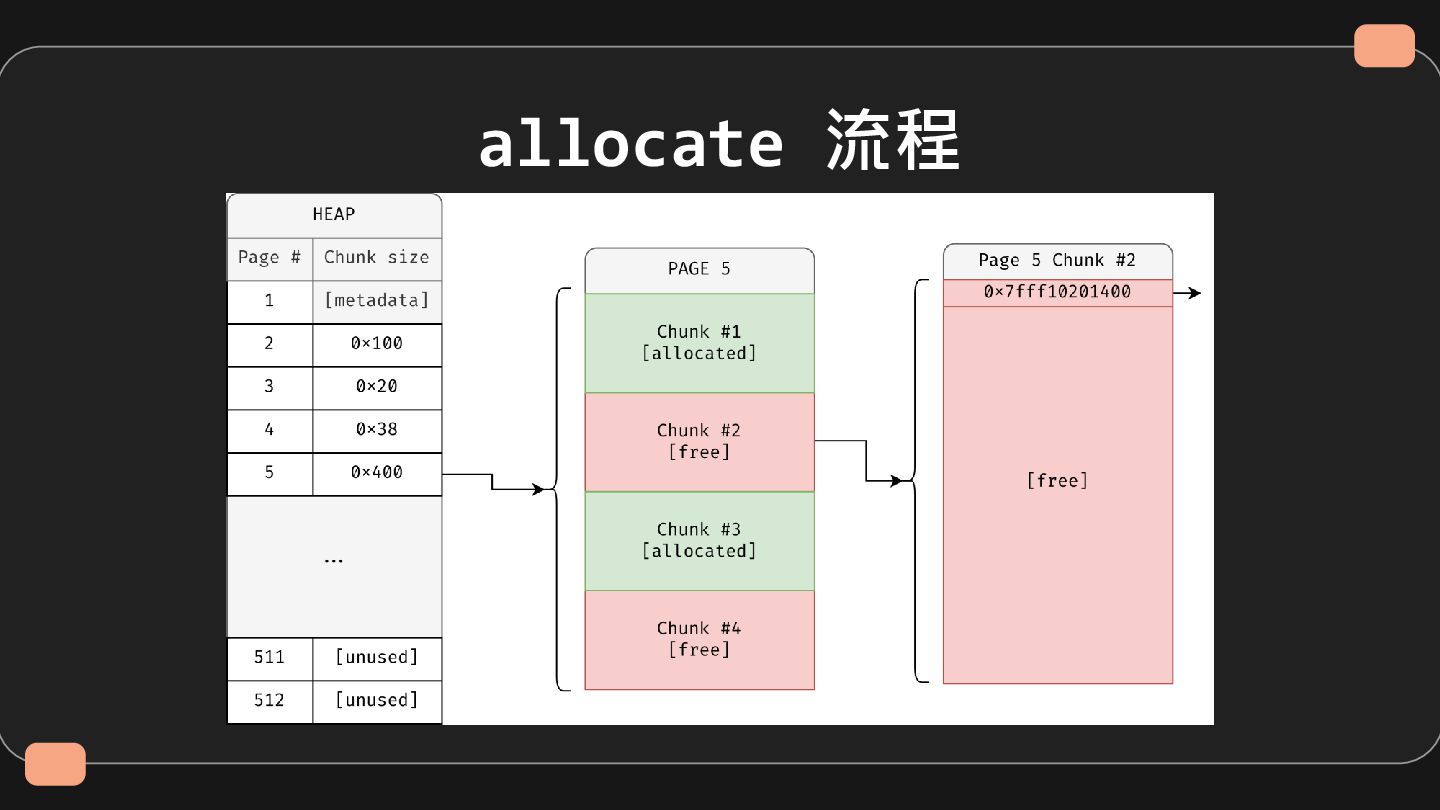 allocate 流程

HEAP

| Page # | Chunk size |
|---|---|
| 1 | [metadata] |
| 2 | 0×100 |
| 3 | 0×20 |
| 4 | 0×38 |
| 5 | 0×400 |
| ... | |
| 511 | [unused] |
| 512 | [unused] |

PAGE 5

Chunk #1
[allocated]

Chunk #2
[free]

Chunk #3
[allocated]

Chunk #4
[free]

Page 5 Chunk #2

0×7fff10201400

[free]